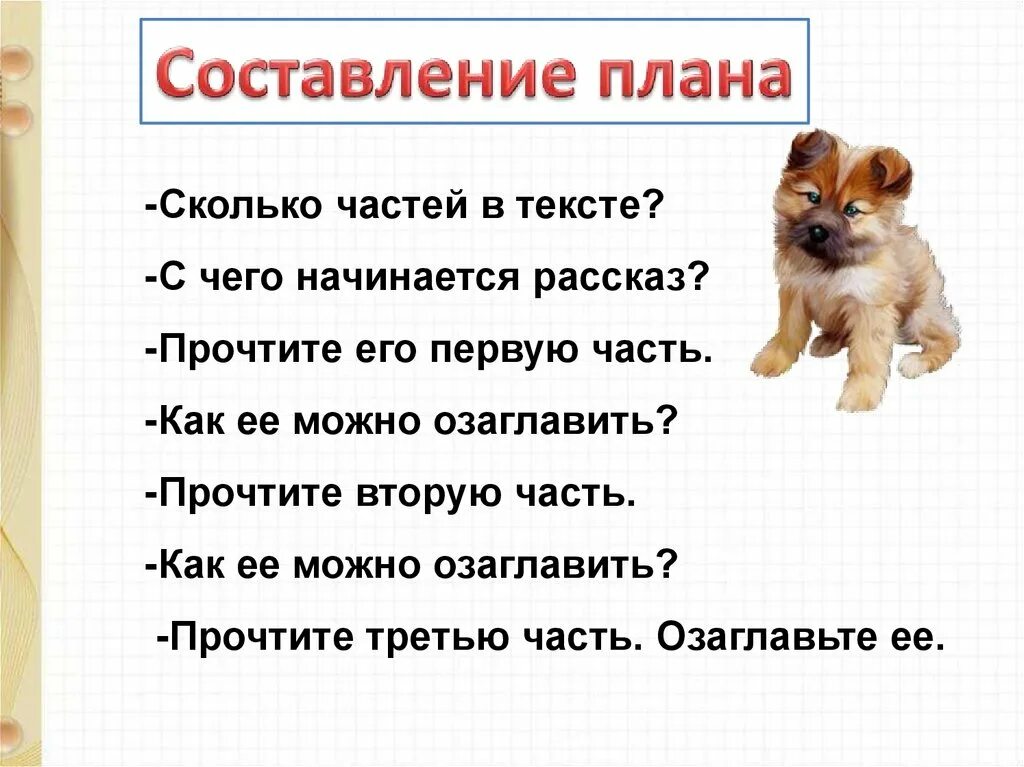 Составление плана

-Сколько частей в тексте?

-С чего начинается рассказ?

-Прочтите его первую часть.

-Как ее можно озаглавить?

-Прочтите вторую часть.

-Как ее можно озаглавить?

-Прочтите третью часть. Озаглавьте ее.